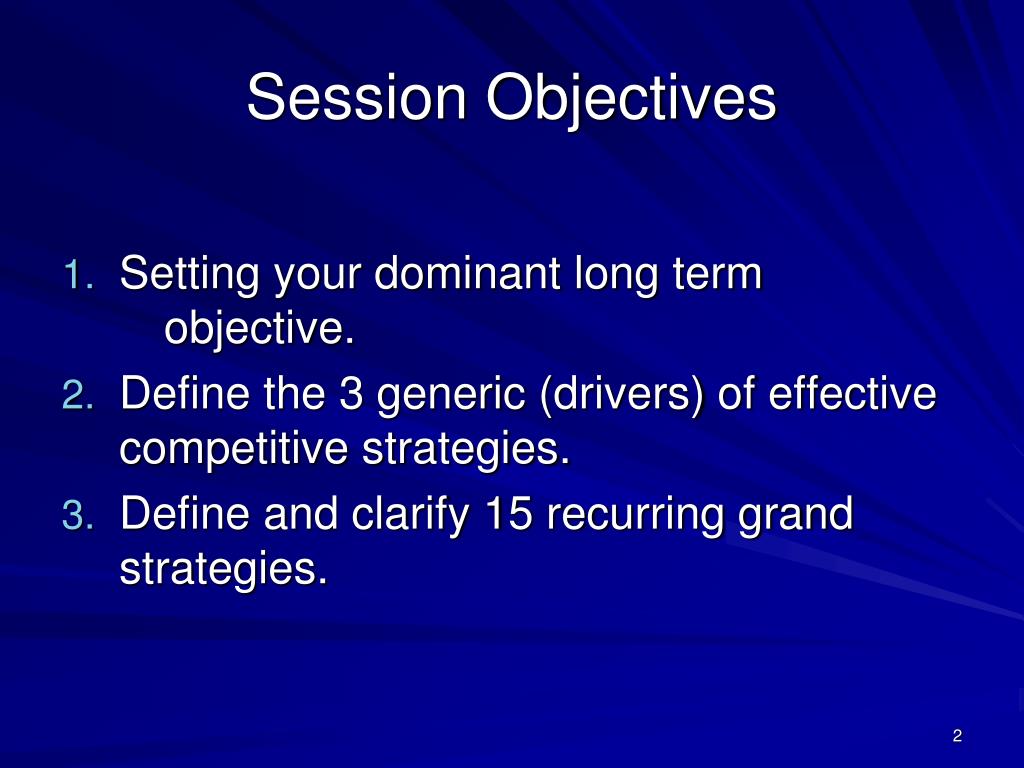 Session Objectives

1. Setting your dominant long term objective.
2. Define the 3 generic (drivers) of effective competitive strategies.
3. Define and clarify 15 recurring grand strategies.

2